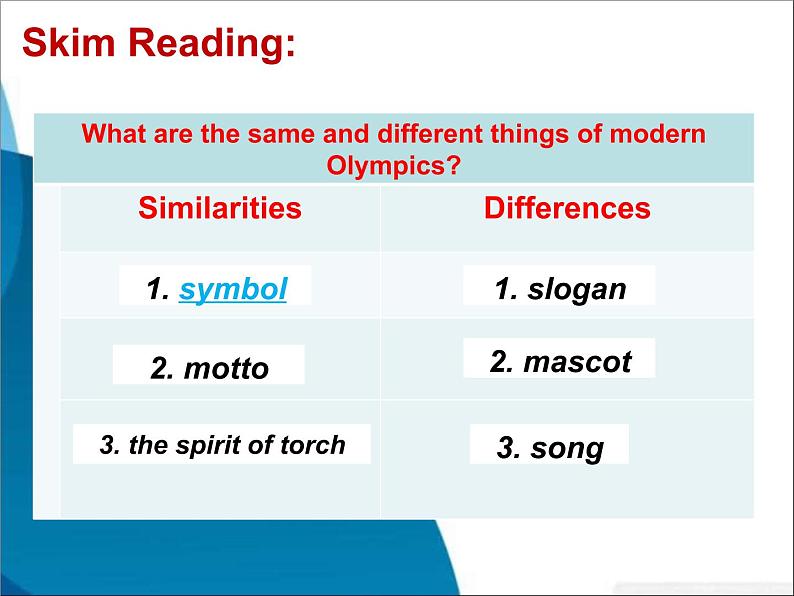 Skim Reading:

What are the same and different things of modern Olympics?

| Similarities | Differences |
|---|---|
| 1. symbol | 1. slogan |
| 2. motto | 2. mascot |
| 3. the spirit of torch | 3. song |